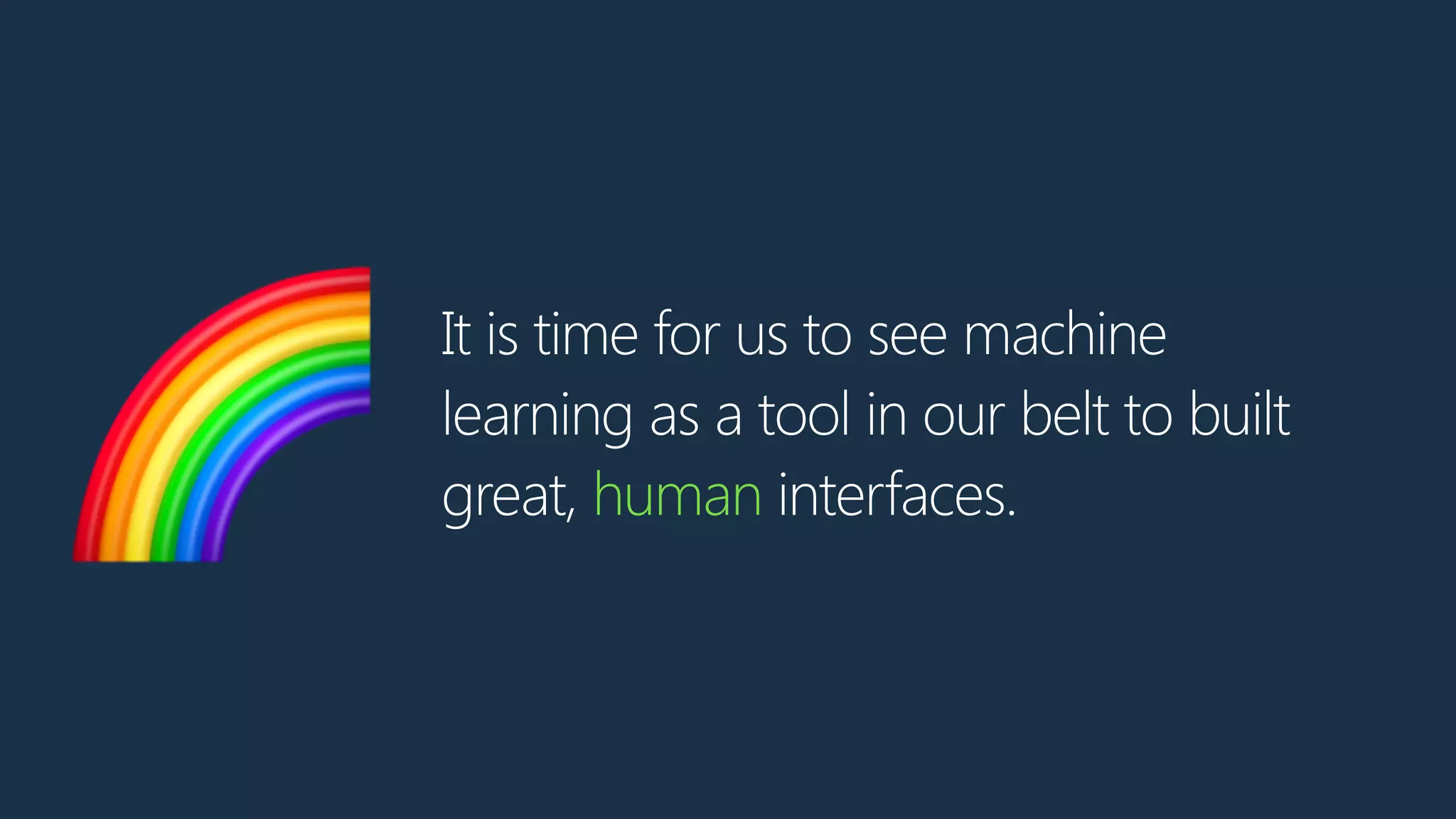 It is time for us to see machine learning as a tool in our belt to built great, human interfaces.